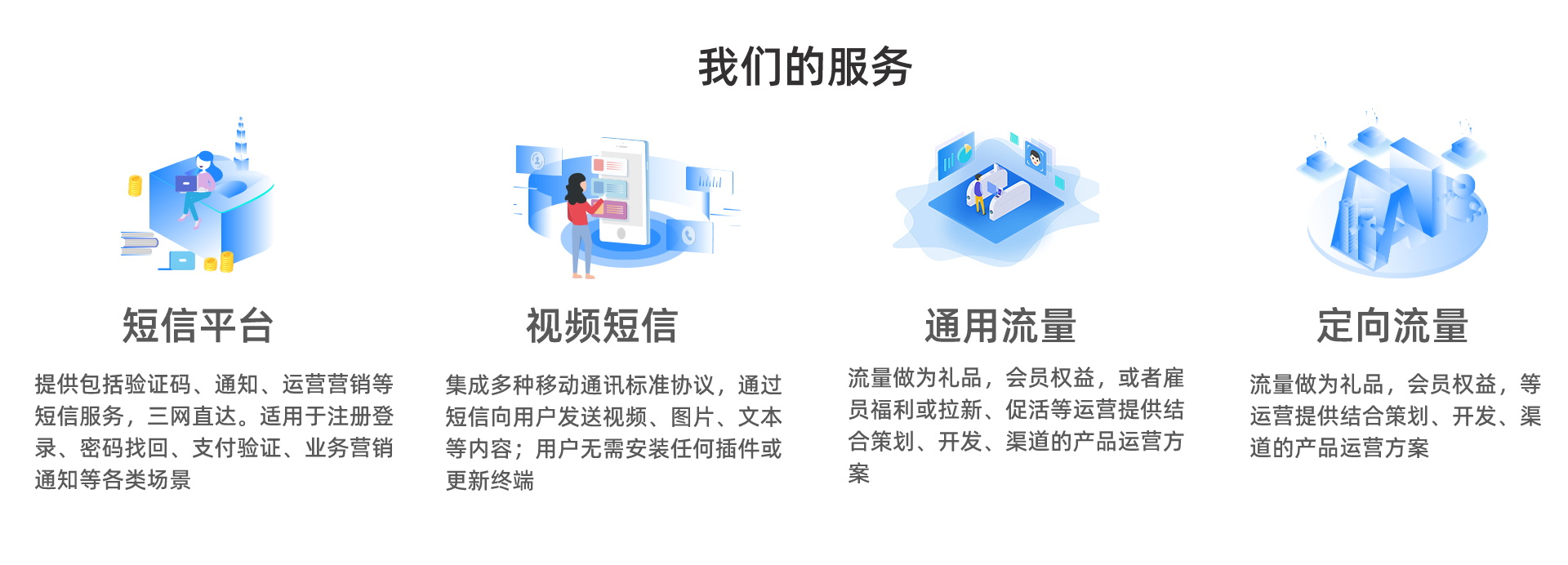 我们的服务

短信平台

提供包括验证码、通知、运营营销等短信服务，三网直达。适用于注册登录、密码找回、支付验证、业务营销通知等各类场景

视频短信

集成多种移动通讯标准协议，通过短信向用户发送视频、图片、文本等内容；用户无需安装任何插件或更新终端

通用流量

流量做为礼品，会员权益，或者雇员福利或拉新、促活等运营提供结合策划、开发、渠道的产品运营方案

定向流量

流量做为礼品，会员权益，等运营提供结合策划、开发、渠道的产品运营方案